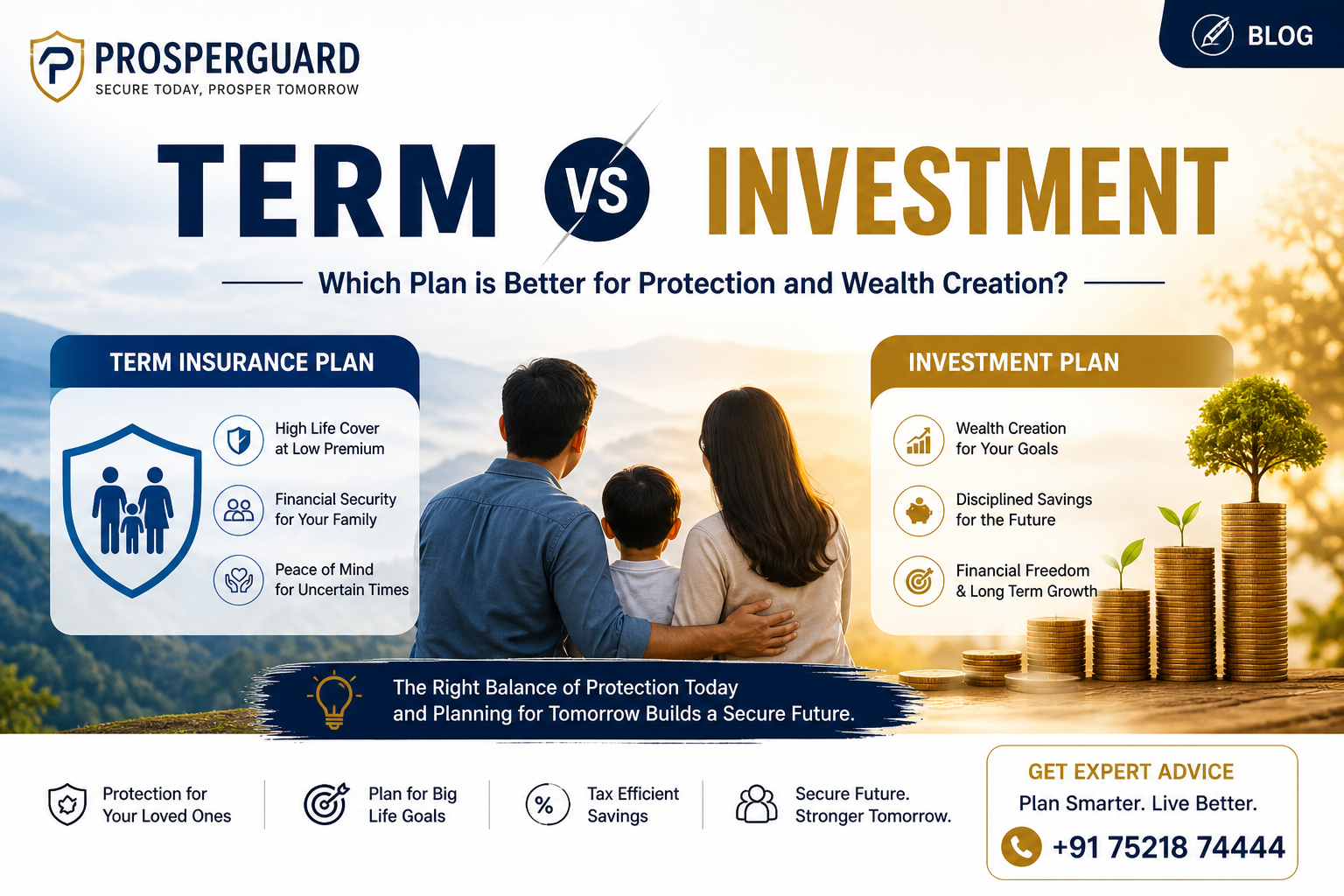 PROSPERGUARD
SECURE TODAY, PROSPER TOMORROW

BLOG

TERM VS INVESTMENT

Which Plan is Better for Protection and Wealth Creation?

TERM INSURANCE PLAN

High Life Cover at Low Premium

Financial Security for Your Family

Peace of Mind for Uncertain Times

INVESTMENT PLAN

Wealth Creation for Your Goals

Disciplined Savings for the Future

Financial Freedom & Long Term Growth

The Right Balance of Protection Today and Planning for Tomorrow Builds a Secure Future.

Protection for Your Loved Ones

Plan for Big Life Goals

% Tax Efficient Savings

Secure Future. Stronger Tomorrow.

GET EXPERT ADVICE
Plan Smarter. Live Better.
+91 75218 74444